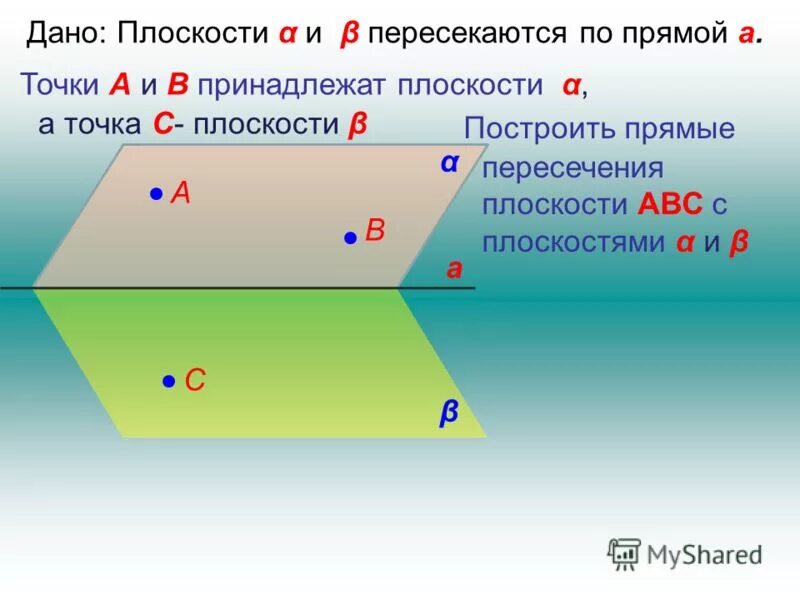 Дано: Плоскости α и β пересекаются по прямой a.

Точки A и B принадлежат плоскости α, а точка C- плоскости β

Построить прямые пересечения плоскости ABC с плоскостями α и β

α

A

B

a

C

β

MyShared